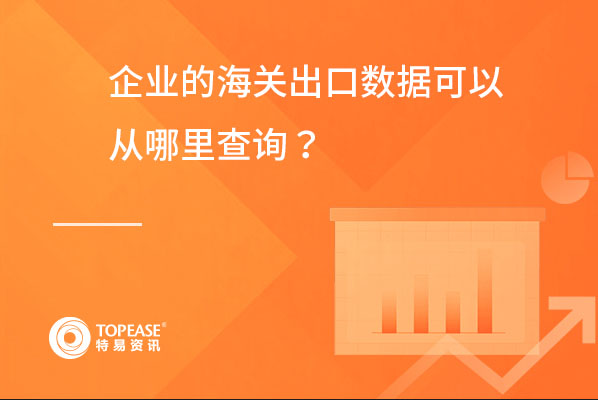 企业的海关出口数据可以从哪里查询？

TOPEASE®
特易资讯